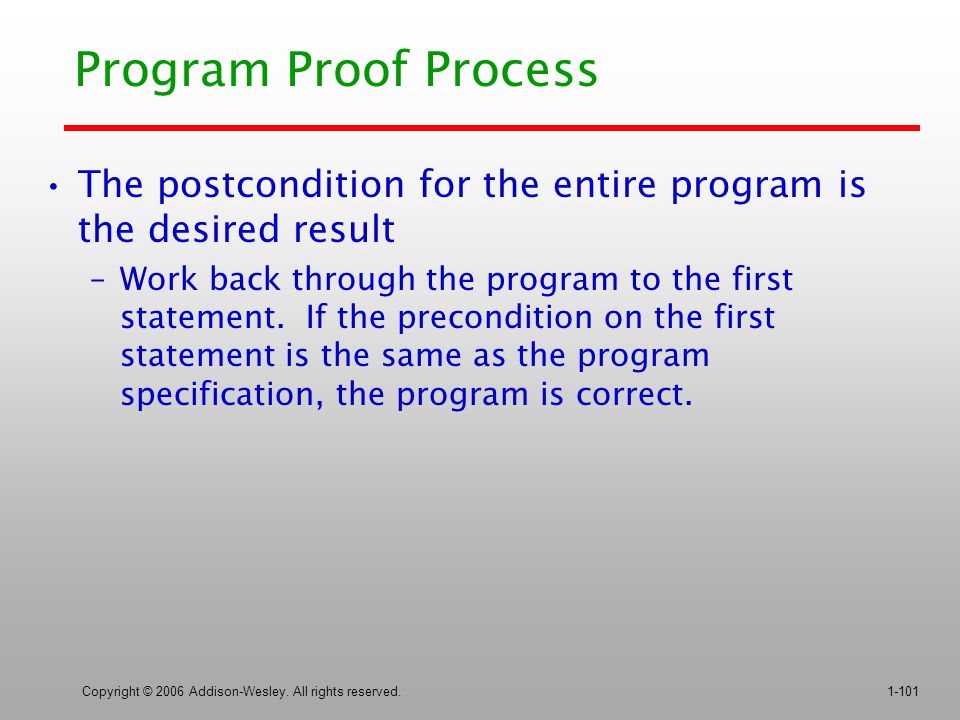 Program Proof Process

• The postcondition for the entire program is the desired result

– Work back through the program to the first statement. If the precondition on the first statement is the same as the program specification, the program is correct.

Copyright © 2006 Addison-Wesley. All rights reserved.

1-101